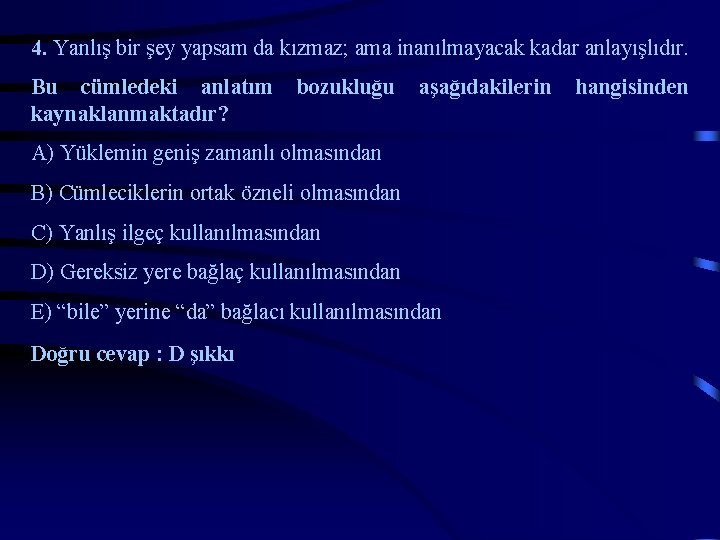 4. Yanlış bir şey yapsam da kızmaz; ama inanılmayacak kadar anlayışlıdır.

Bu cümledeki anlatım bozukluğu aşağıdakilerin hangisinden kaynaklanmaktadır?

A) Yüklemin geniş zamanlı olmasından

B) Cümleciklerin ortak özneli olmasından

C) Yanlış ilgeç kullanılmasından

D) Gereksiz yere bağlaç kullanılmasından

E) “bile” yerine “da” bağlacı kullanılmasından

Doğru cevap : D şıkkı